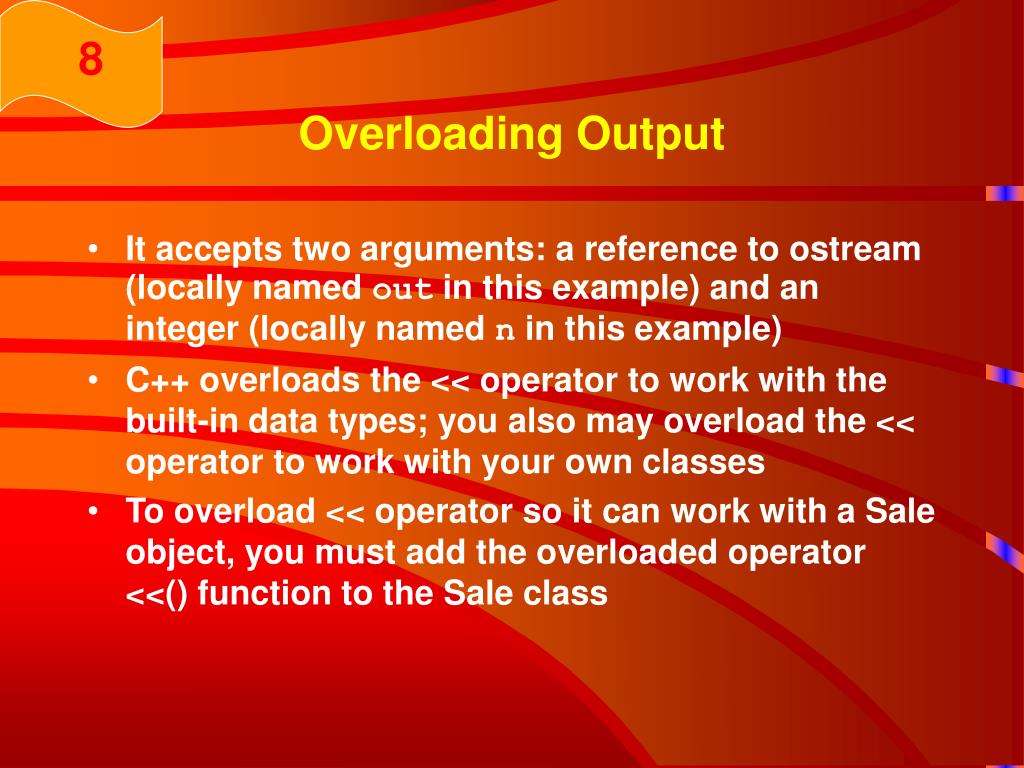 8

Overloading Output

• It accepts two arguments: a reference to ostream (locally named out in this example) and an integer (locally named n in this example)
• C++ overloads the << operator to work with the built-in data types; you also may overload the << operator to work with your own classes
• To overload << operator so it can work with a Sale object, you must add the overloaded operator <<() function to the Sale class